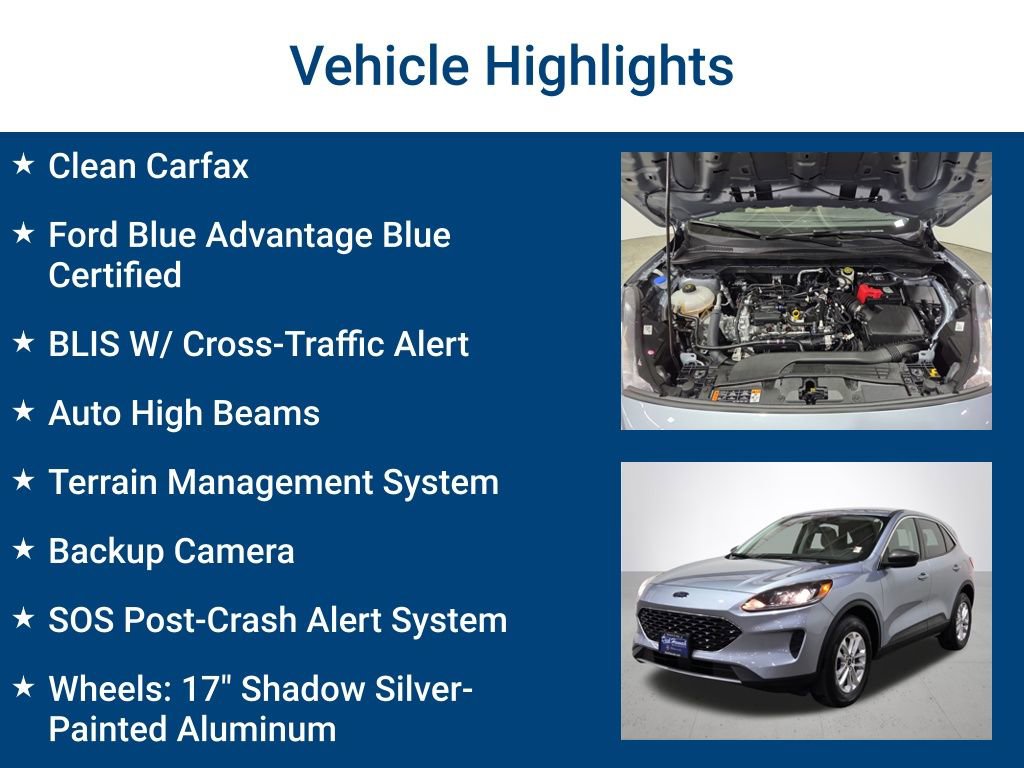 Vehicle Highlights

★ Clean Carfax

★ Ford Blue Advantage Blue Certified

★ BLIS W/ Cross-Traffic Alert

★ Auto High Beams

★ Terrain Management System

★ Backup Camera

★ SOS Post-Crash Alert System

★ Wheels: 17" Shadow Silver-Painted Aluminum